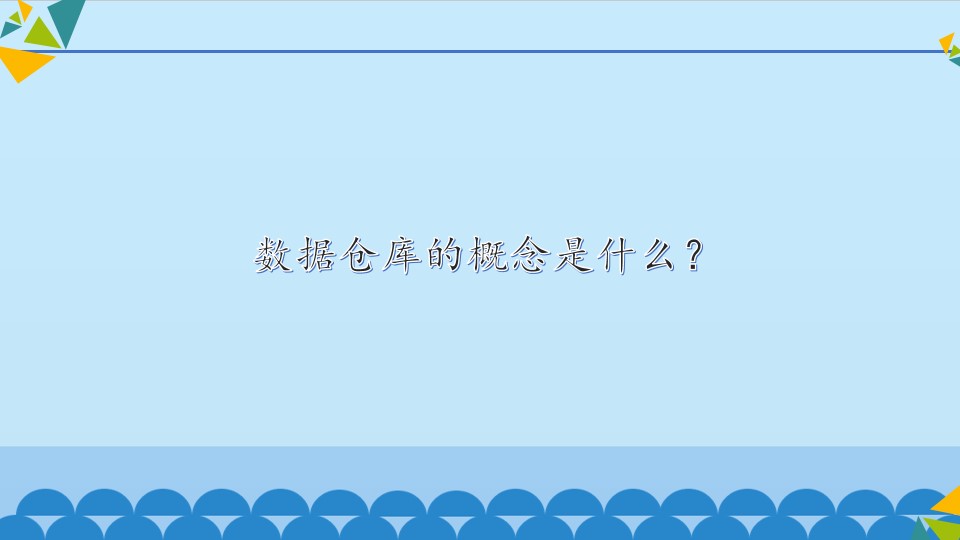 数据仓库的概念是什么？